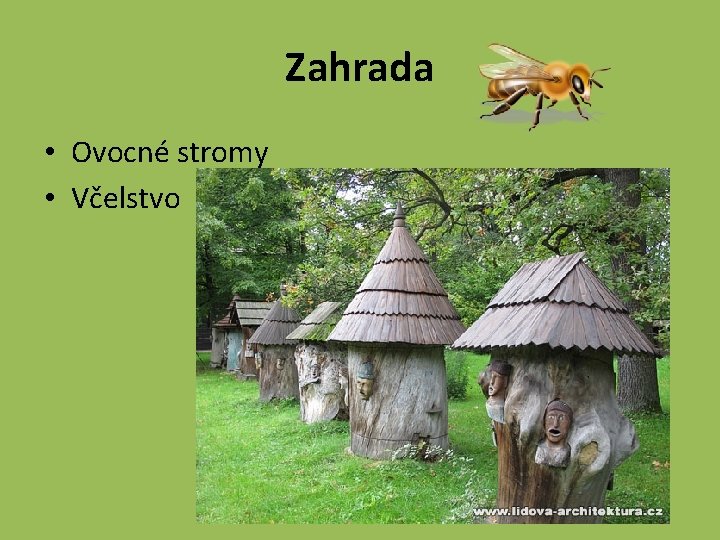 Zahrada

• Ovocné stromy
• Včelstvo

www.lidova-architektura.cz